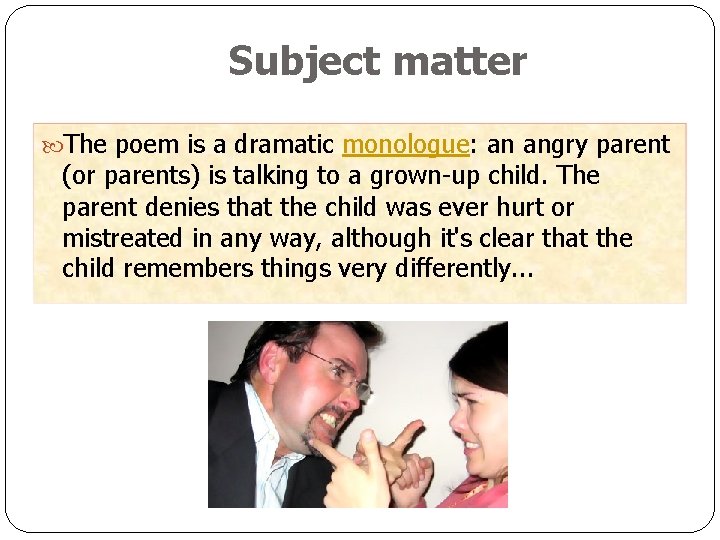 Subject matter

The poem is a dramatic monologue: an angry parent (or parents) is talking to a grown-up child. The parent denies that the child was ever hurt or mistreated in any way, although it's clear that the child remembers things very differently...